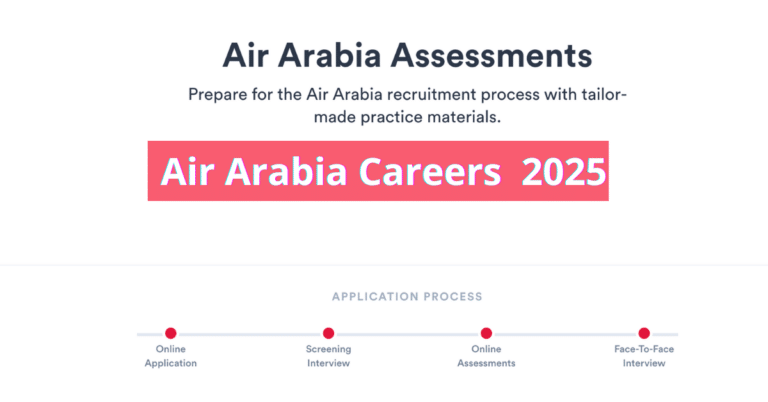 Air Arabia Assessments

Prepare for the Air Arabia recruitment process with tailor-made practice materials.

Air Arabia Careers 2025

APPLICATION PROCESS

Online Application

Screening Interview

Online Assessments

Face-To-Face Interview